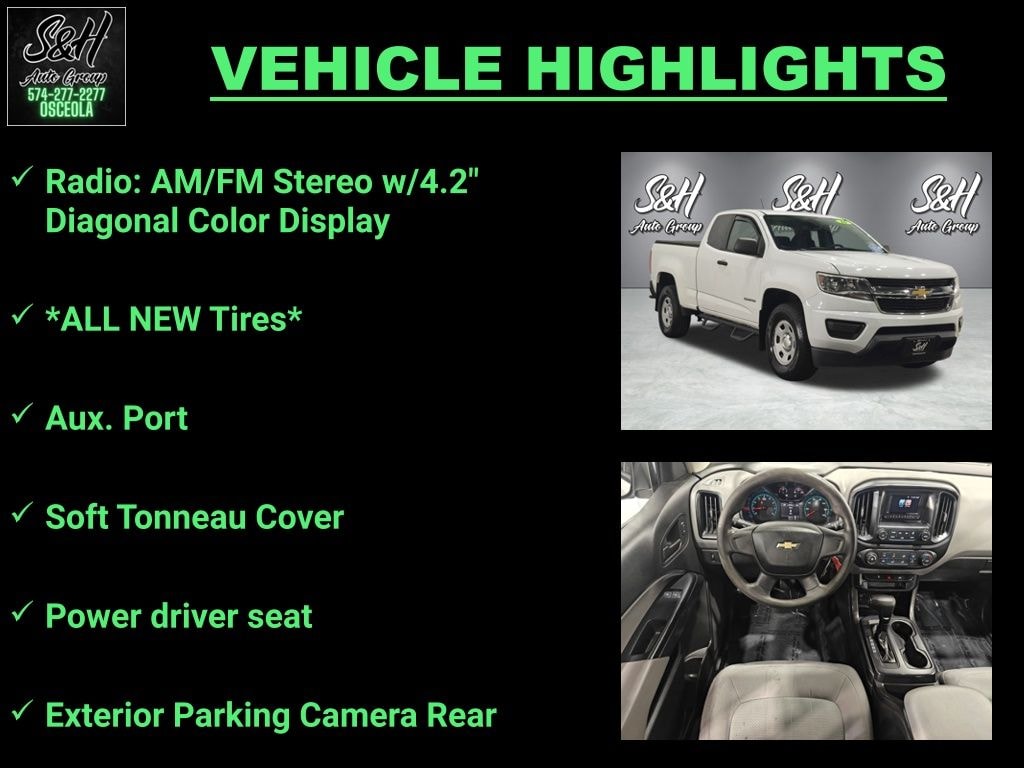 S&H
Auto Group
574-277-2277
OSCEOLA

VEHICLE HIGHLIGHTS

✓ Radio: AM/FM Stereo w/4.2" Diagonal Color Display

✓ *ALL NEW Tires*

✓ Aux. Port

✓ Soft Tonneau Cover

✓ Power driver seat

✓ Exterior Parking Camera Rear

S&H
Auto Group
S&H
S&H
Auto Group